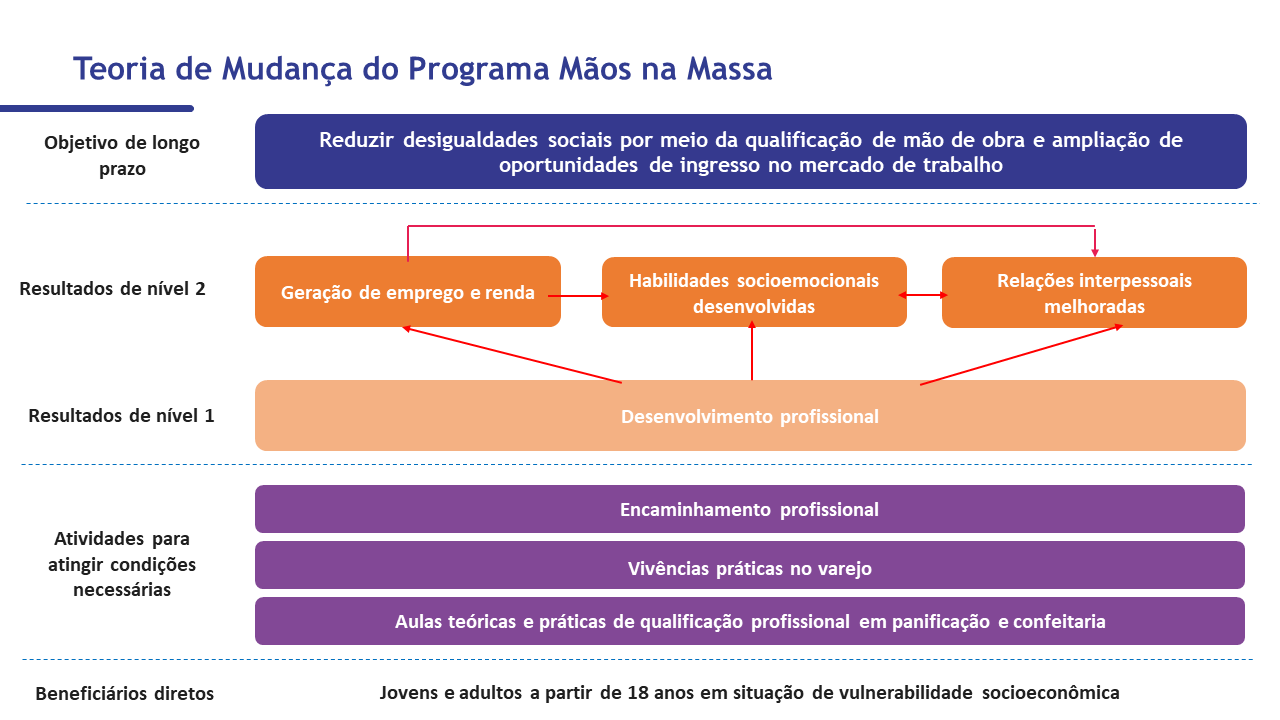 Teoria de Mudança do Programa Mãos na Massa

Objetivo de longo prazo

Reduzir desigualdades sociais por meio da qualificação de mão de obra e ampliação de oportunidades de ingresso no mercado de trabalho

Resultados de nível 2

Geração de emprego e renda

Habilidades socioemocionais desenvolvidas

Relações interpessoais melhoradas

Resultados de nível 1

Desenvolvimento profissional

Atividades para atingir condições necessárias

Encaminhamento profissional

Vivências práticas no varejo

Aulas teóricas e práticas de qualificação profissional em panificação e confeitaria

Beneficiários diretos

Jovens e adultos a partir de 18 anos em situação de vulnerabilidade socioeconômica